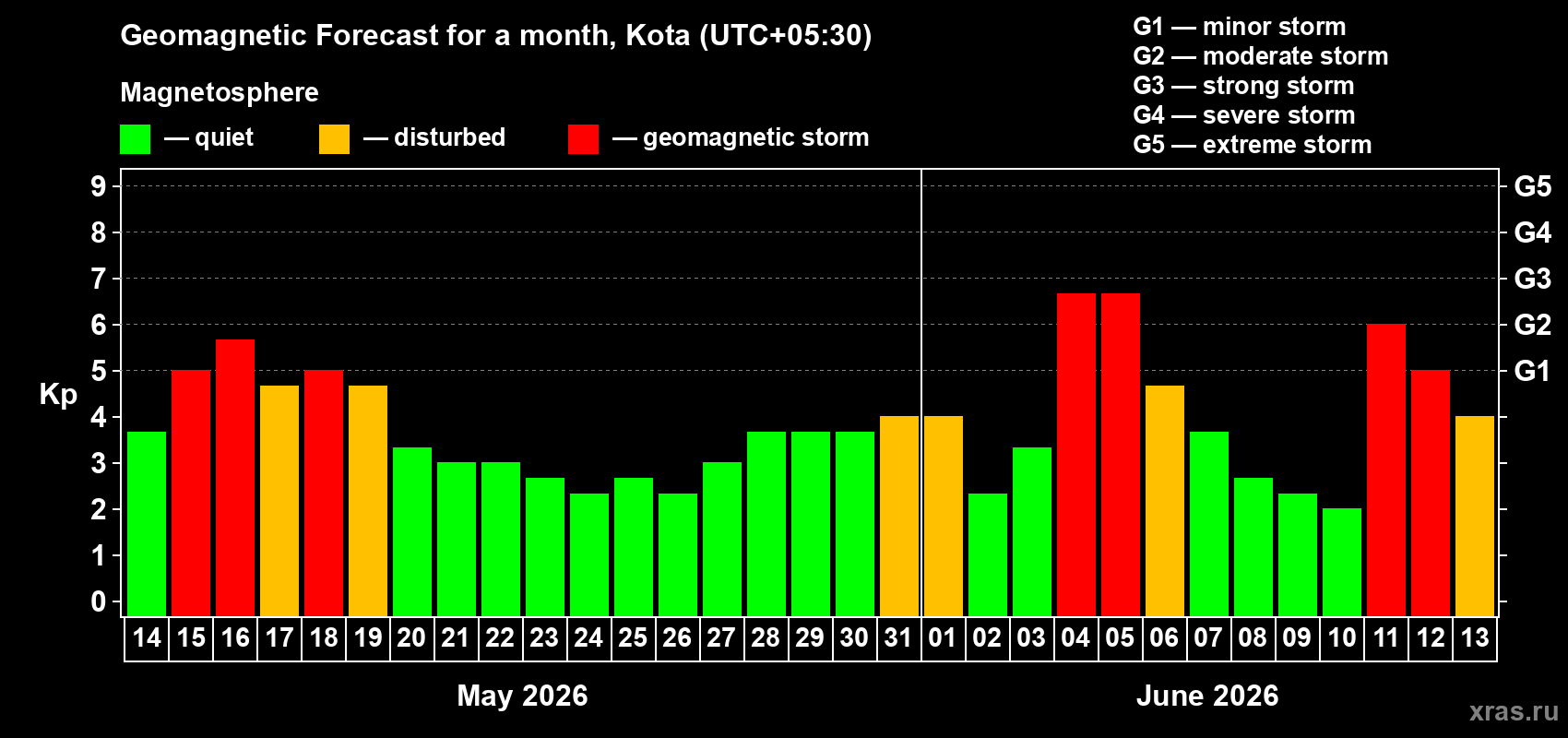 Geomagnetic Forecast for a month, Kota (UTC+05:30)

Magnetosphere

— quiet — disturbed — geomagnetic storm

G1 — minor storm
G2 — moderate storm
G3 — strong storm
G4 — severe storm
G5 — extreme storm

Kp

9
8
7
6
5
4
3
2
1
0

G5
G4
G3
G2
G1

14 15 16 17 18 19 20 21 22 23 24 25 26 27 28 29 30 31 01 02 03 04 05 06 07 08 09 10 11 12 13

May 2026

June 2026

xras.ru